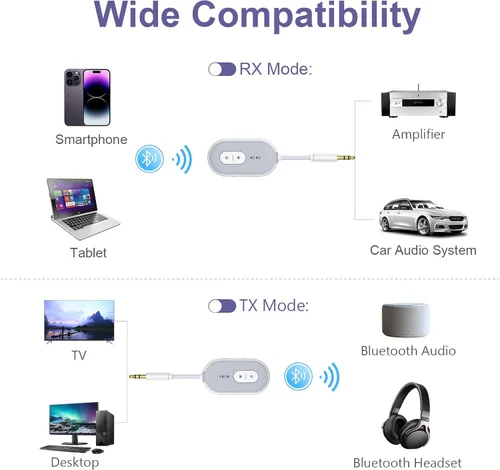 Wide Compatibility

RX Mode:

Smartphone

Tablet

Amplifier

Car Audio System

TX Mode:

TV

Desktop

Bluetooth Audio

Bluetooth Headset